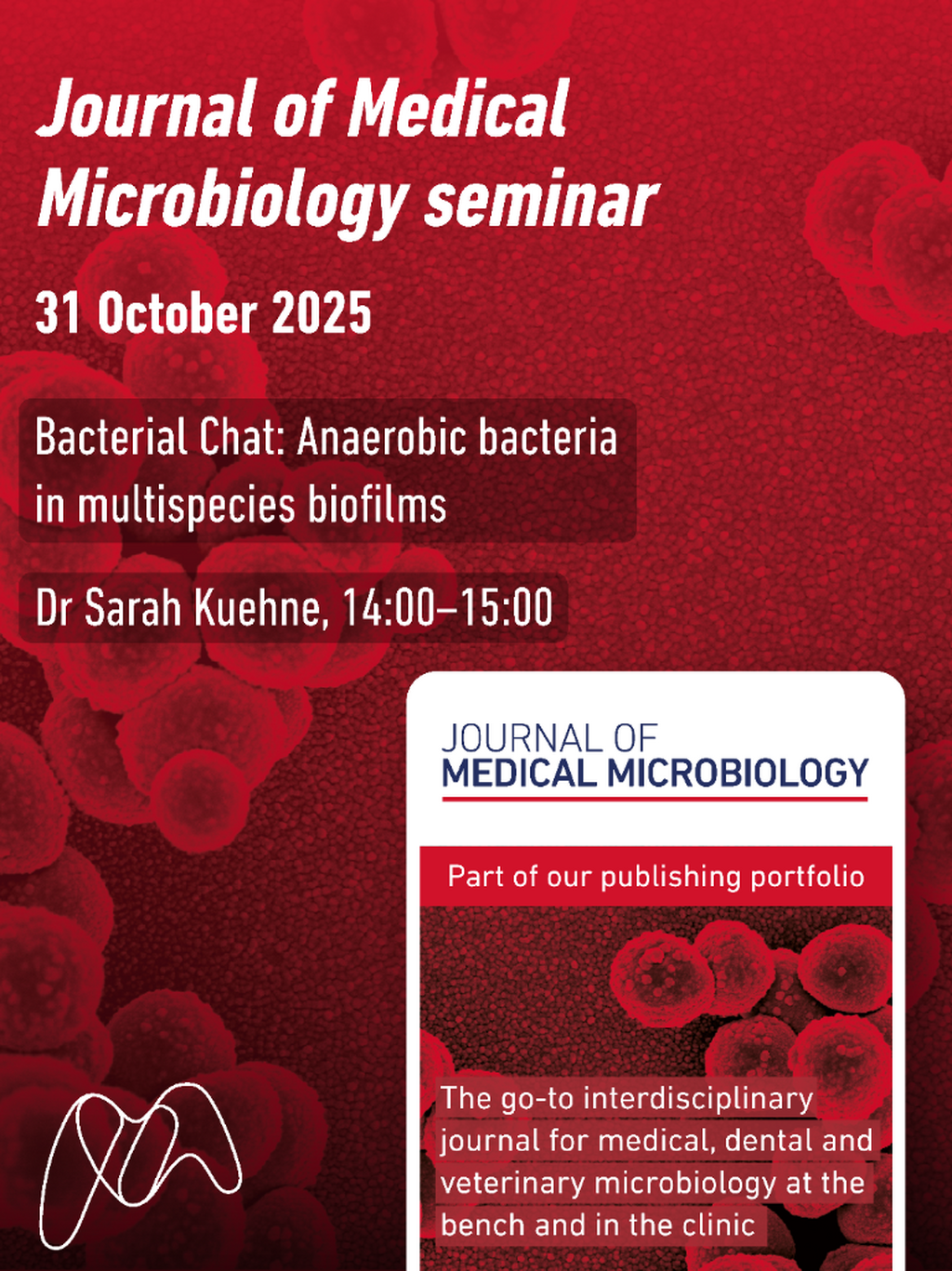 Journal of Medical Microbiology seminar

31 October 2025

Bacterial Chat: Anaerobic bacteria in multispecies biofilms

Dr Sarah Kuehne, 14:00–15:00

JOURNAL OF
MEDICAL MICROBIOLOGY

Part of our publishing portfolio

The go-to interdisciplinary journal for medical, dental and veterinary microbiology at the bench and in the clinic